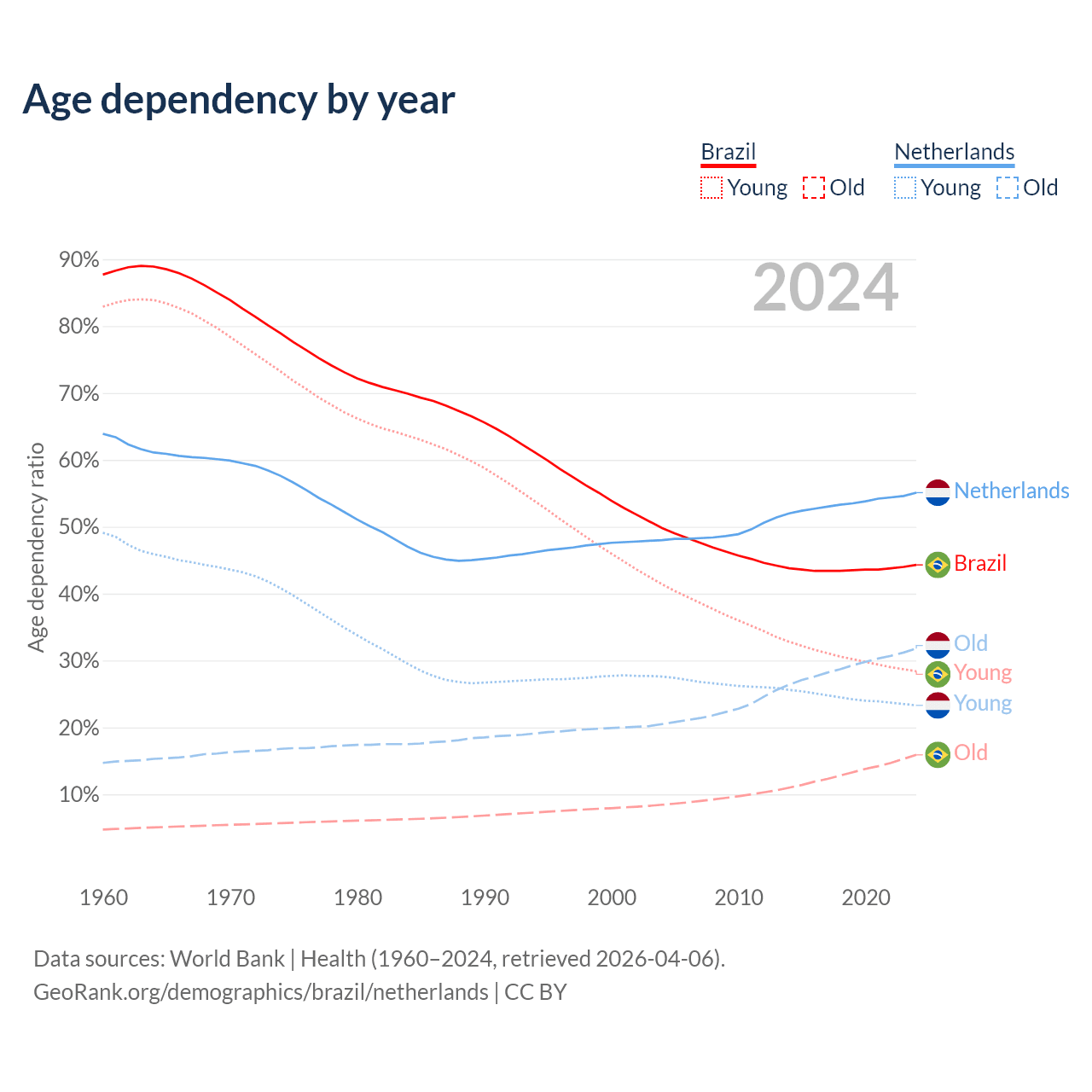 Age dependency by year

Brazil
Young Old

Netherlands
Young Old

2024

Age dependency ratio

90%
80%
70%
60%
50%
40%
30%
20%
10%

Netherlands
Brazil
Old
Young
Young
Old

1960
1970
1980
1990
2000
2010
2020

Data sources: World Bank | Health (1960–2024, retrieved 2026-04-06).
GeoRank.org/demographics/brazil/netherlands | CC BY